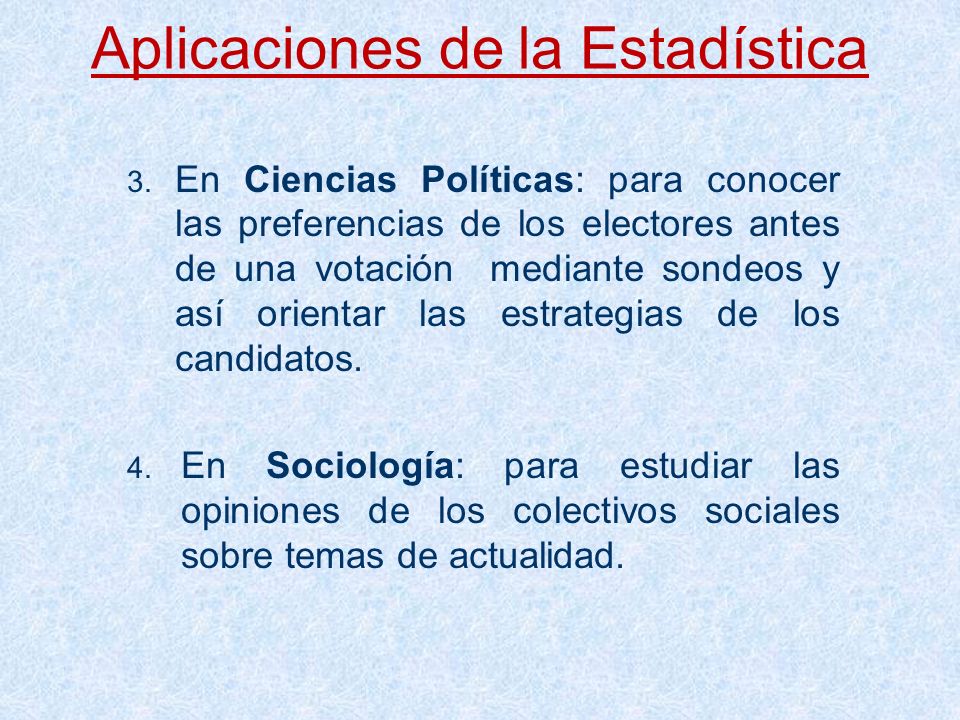 Aplicaciones de la Estadística

3. En Ciencias Políticas: para conocer las preferencias de los electores antes de una votación  mediante sondeos y así orientar las estrategias de los candidatos.

4. En Sociología: para estudiar las opiniones de los colectivos sociales sobre temas de actualidad.